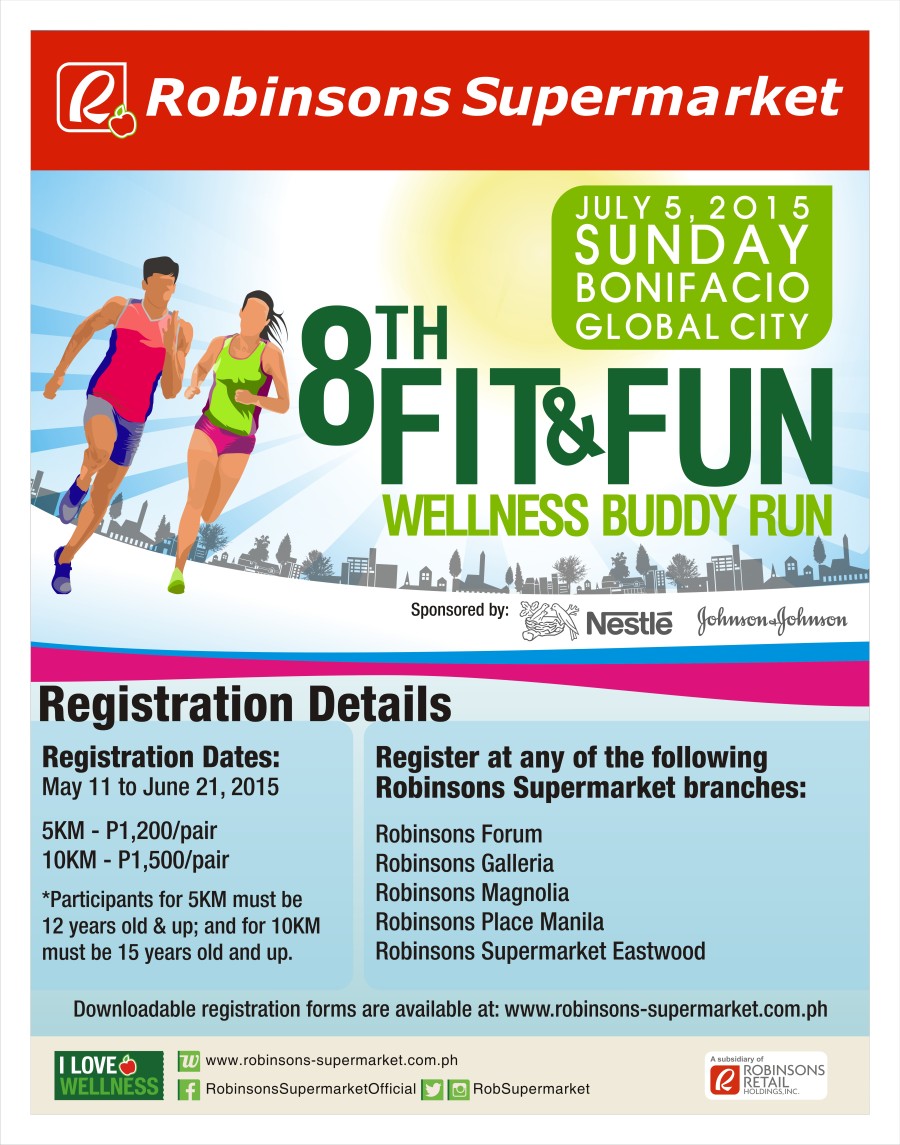 Robinsons Supermarket

JULY 5, 2015
SUNDAY
BONIFACIO
GLOBAL CITY

8TH FIT&FUN
WELLNESS BUDDY RUN

Sponsored by: Nestlé Johnson & Johnson

Registration Details

Registration Dates:
May 11 to June 21, 2015

5KM - P1,200/pair
10KM - P1,500/pair

*Participants for 5KM must be 12 years old & up; and for 10KM must be 15 years old and up.

Register at any of the following Robinsons Supermarket branches:

Robinsons Forum
Robinsons Galleria
Robinsons Magnolia
Robinsons Place Manila
Robinsons Supermarket Eastwood

Downloadable registration forms are available at: www.robinsons-supermarket.com.ph

I LOVE WELLNESS

www.robinsons-supermarket.com.ph
RobinsonsSupermarketOfficial RobSupermarket

A subsidiary of ROBINSONS RETAIL HOLDINGS, INC.